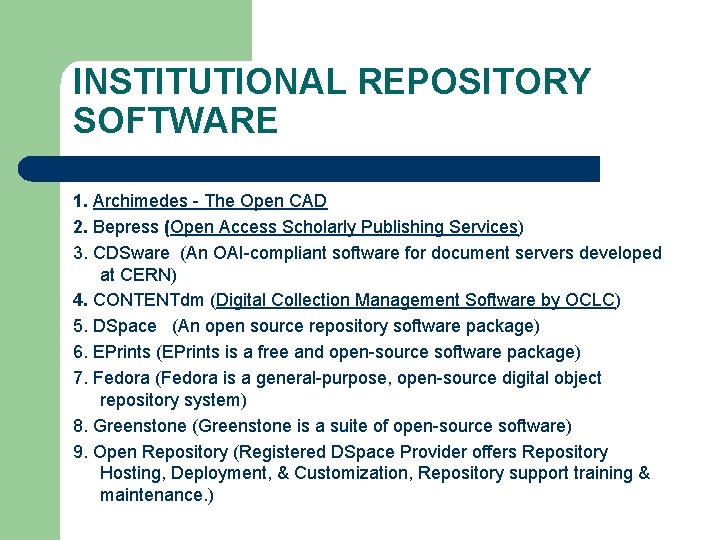 INSTITUTIONAL REPOSITORY SOFTWARE

1. Archimedes - The Open CAD
2. Bepress (Open Access Scholarly Publishing Services)
3. CDSware (An OAI-compliant software for document servers developed at CERN)
4. CONTENTdm (Digital Collection Management Software by OCLC)
5. DSpace (An open source repository software package)
6. EPrints (EPrints is a free and open-source software package)
7. Fedora (Fedora is a general-purpose, open-source digital object repository system)
8. Greenstone (Greenstone is a suite of open-source software)
9. Open Repository (Registered DSpace Provider offers Repository Hosting, Deployment, & Customization, Repository support training & maintenance.)